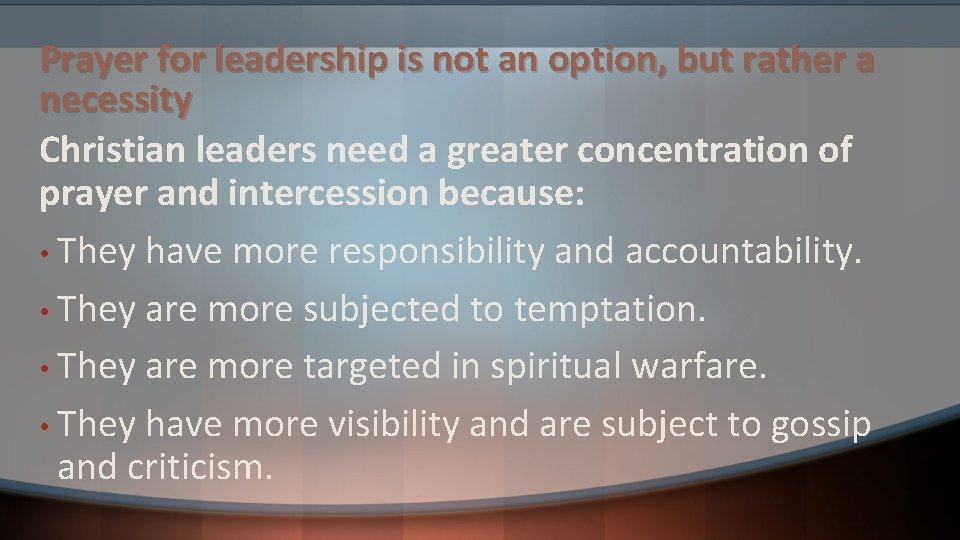 Prayer for leadership is not an option, but rather a necessity

Christian leaders need a greater concentration of prayer and intercession because:

• They have more responsibility and accountability.
• They are more subjected to temptation.
• They are more targeted in spiritual warfare.
• They have more visibility and are subject to gossip and criticism.